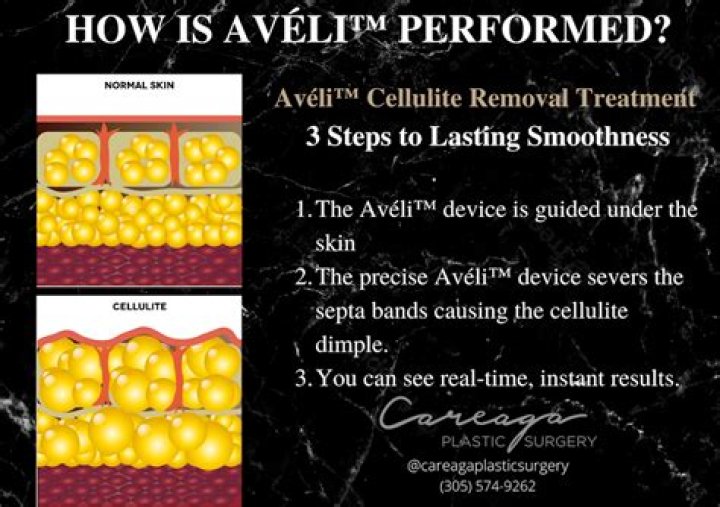 HOW IS AVÉLI™ PERFORMED?

NORMAL SKIN

CELLULITE

Avéli™ Cellulite Removal Treatment
3 Steps to Lasting Smoothness

1. The Avéli™ device is guided under the skin
2. The precise Avéli™ device severs the septa bands causing the cellulite dimple.
3. You can see real-time, instant results.

Careaga
PLASTIC SURGERY
@careagaplasticsurgery
(305) 574-9262